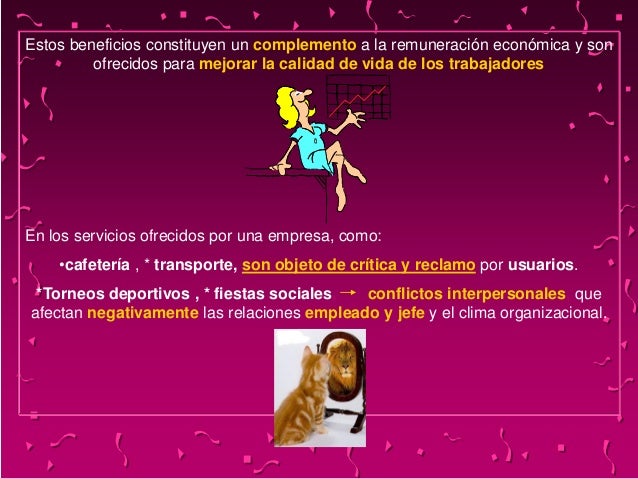 Estos beneficios constituyen un complemento a la remuneración económica y son ofrecidos para mejorar la calidad de vida de los trabajadores

En los servicios ofrecidos por una empresa, como:

•cafetería , * transporte, son objeto de crítica y reclamo por usuarios.

*Torneos deportivos , * fiestas sociales → conflictos interpersonales que afectan negativamente las relaciones empleado y jefe y el clima organizacional.